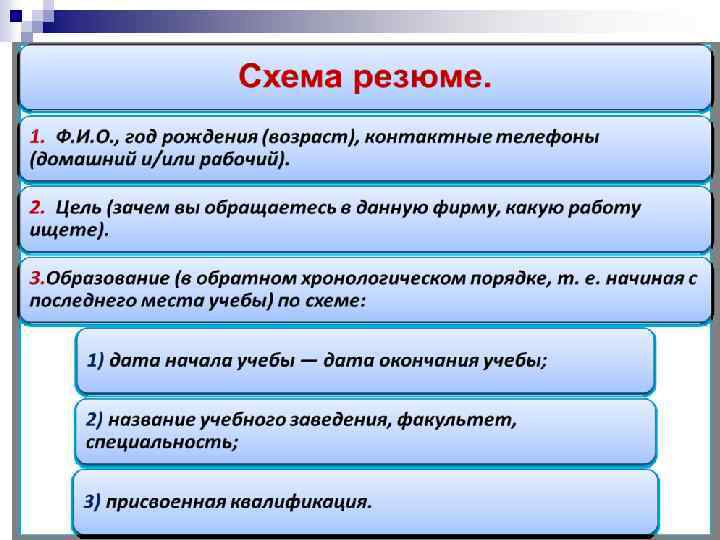 Схема резюме.

1. Ф.И.О., год рождения (возраст), контактные телефоны (домашний и/или рабочий).

2. Цель (зачем вы обращаетесь в данную фирму, какую работу ищете).

3.Образование (в обратном хронологическом порядке, т. е. начиная с последнего места учебы) по схеме:

1) дата начала учебы — дата окончания учебы;

2) название учебного заведения, факультет, специальность;

3) присвоенная квалификация.